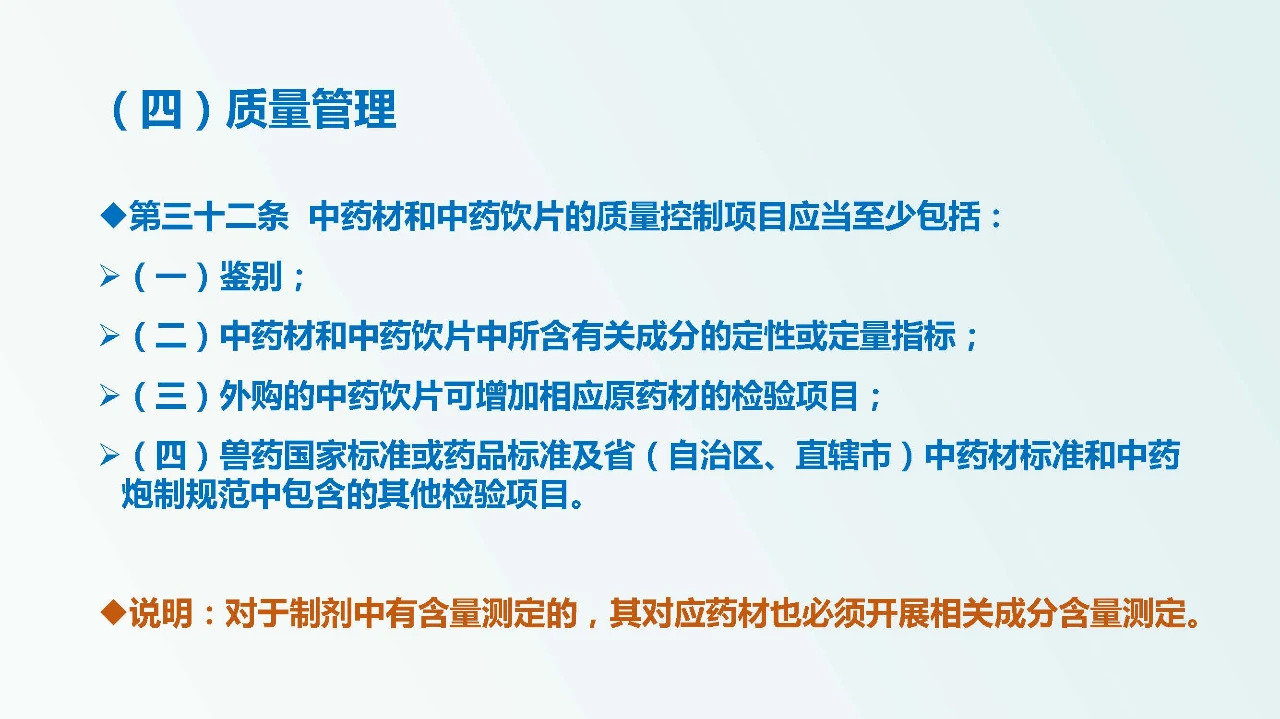 （四）质量管理

◆第三十二条 中药材和中药饮片的质量控制项目应当至少包括：

➢（一）鉴别；

➢（二）中药材和中药饮片中所含有关成分的定性或定量指标；

➢（三）外购的中药饮片可增加相应原药材的检验项目；

➢（四）兽药国家标准或药品标准及省（自治区、直辖市）中药材标准和中药炮制规范中包含的其他检验项目。

◆说明：对于制剂中有含量测定的，其对应药材也必须开展相关成分含量测定。